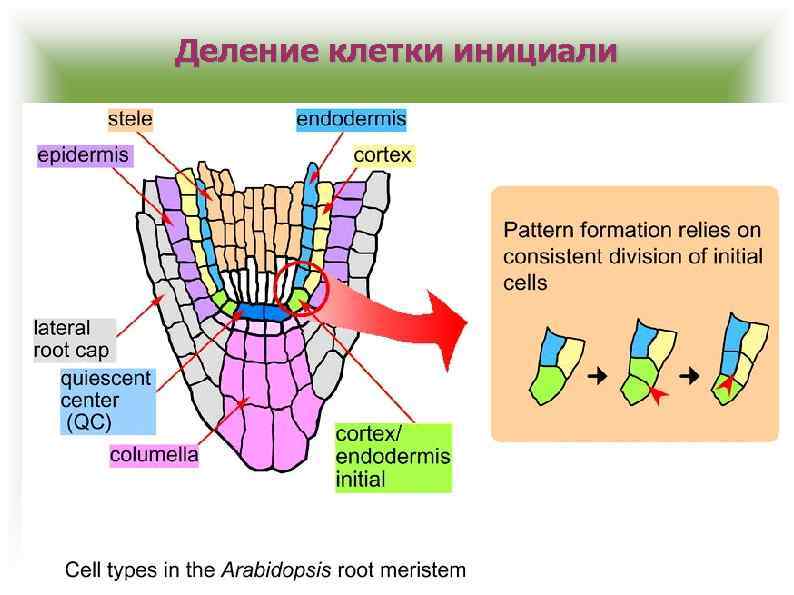 Деление клетки инициали

stele

endodermis

epidermis

cortex

lateral root cap

quiescent center (QC)

columella

cortex/ endodermis initial

Pattern formation relies on consistent division of initial cells

Cell types in the Arabidopsis root meristem